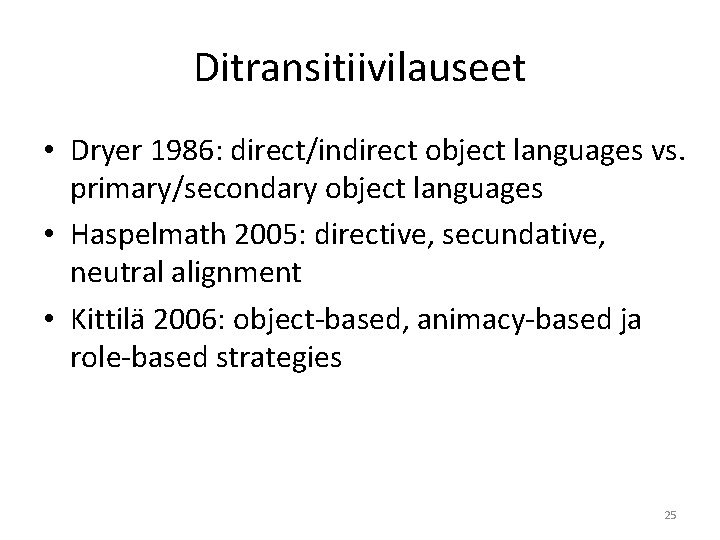 Ditransitiivilauseet

• Dryer 1986: direct/indirect object languages vs. primary/secondary object languages
• Haspelmath 2005: directive, secundative, neutral alignment
• Kittilä 2006: object-based, animacy-based ja role-based strategies

25